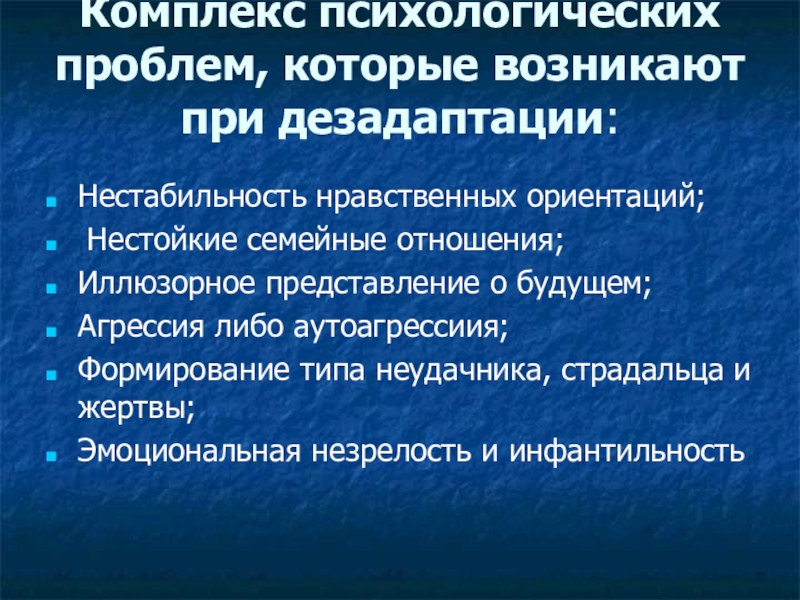 Комплекс психологических проблем, которые возникают при дезадаптации:

Нестабильность нравственных ориентаций;
Нестойкие семейные отношения;
Иллюзорное представление о будущем;
Агрессия либо аутоагрессиия;
Формирование типа неудачника, страдальца и жертвы;
Эмоциональная незрелость и инфантильность